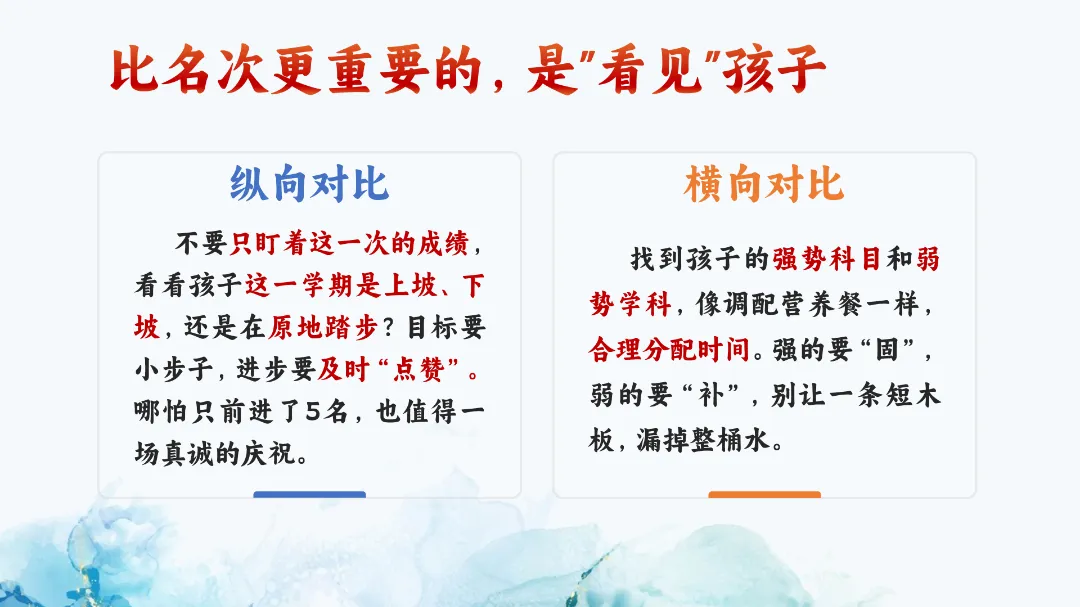 比名次更重要的，是“看见”孩子

纵向对比

不要只盯着这一次的成绩，看看孩子这一学期是上坡、下坡，还是在原地踏步？目标要小步子，进步要及时“点赞”。哪怕只前进了5名，也值得一场真诚的庆祝。

横向对比

找到孩子的强势科目和弱势学科，像调配营养餐一样，合理分配时间。强的要“固”，弱的要“补”，别让一条短木板，漏掉整桶水。